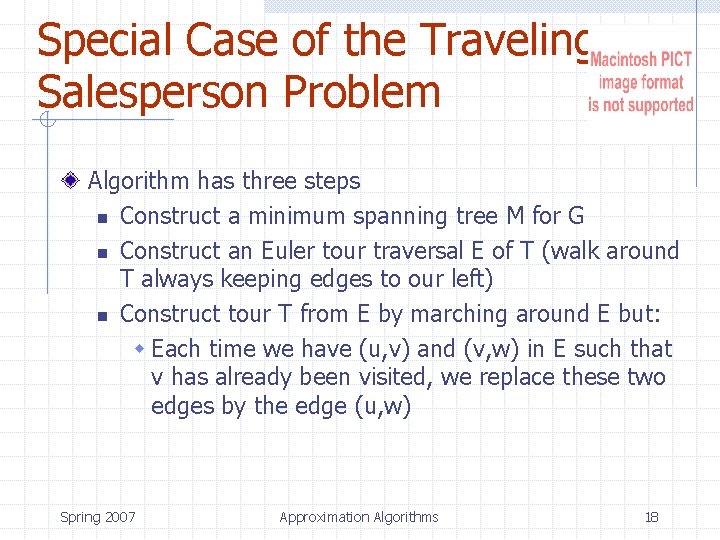 Special Case of the Traveling Salesperson Problem

Macintosh PICT image format is not supported

Algorithm has three steps

Construct a minimum spanning tree M for G

Construct an Euler tour traversal E of T (walk around T always keeping edges to our left)

Construct tour T from E by marching around E but:

Each time we have (u,v) and (v,w) in E such that v has already been visited, we replace these two edges by the edge (u,w)

Spring 2007

Approximation Algorithms

18